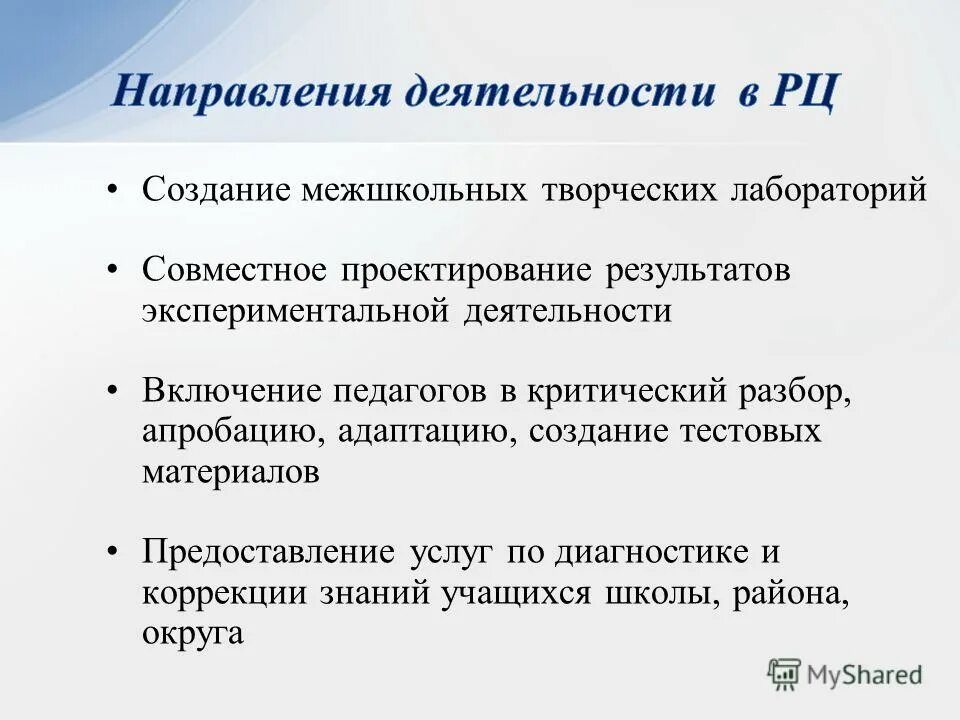 Направления деятельности в РЦ

• Создание межшкольных творческих лабораторий

• Совместное проектирование результатов экспериментальной деятельности

• Включение педагогов в критический разбор, апробацию, адаптацию, создание тестовых материалов

• Предоставление услуг по диагностике и коррекции знаний учащихся школы, района, округа

MyShared